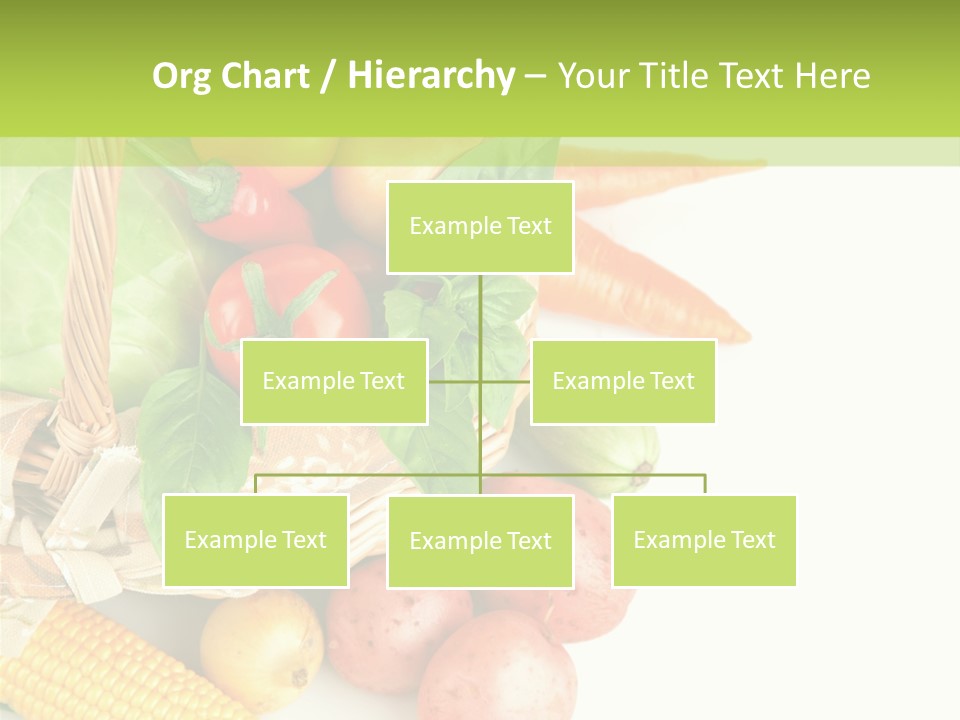 Org Chart / Hierarchy – Your Title Text Here

Example Text

Example Text

Example Text

Example Text

Example Text

Example Text